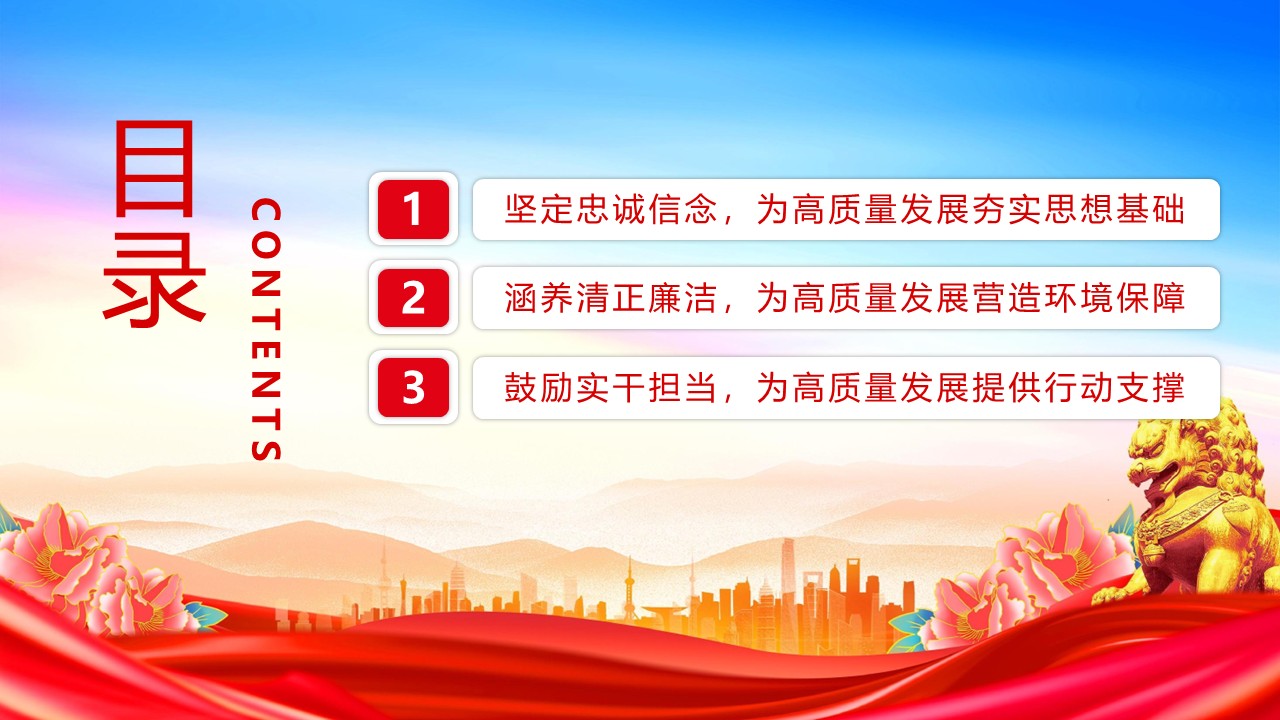 目录

CONTENTS

1 坚定忠诚信念，为高质量发展夯实思想基础

2 涵养清正廉洁，为高质量发展营造环境保障

3 鼓励实干担当，为高质量发展提供行动支撑